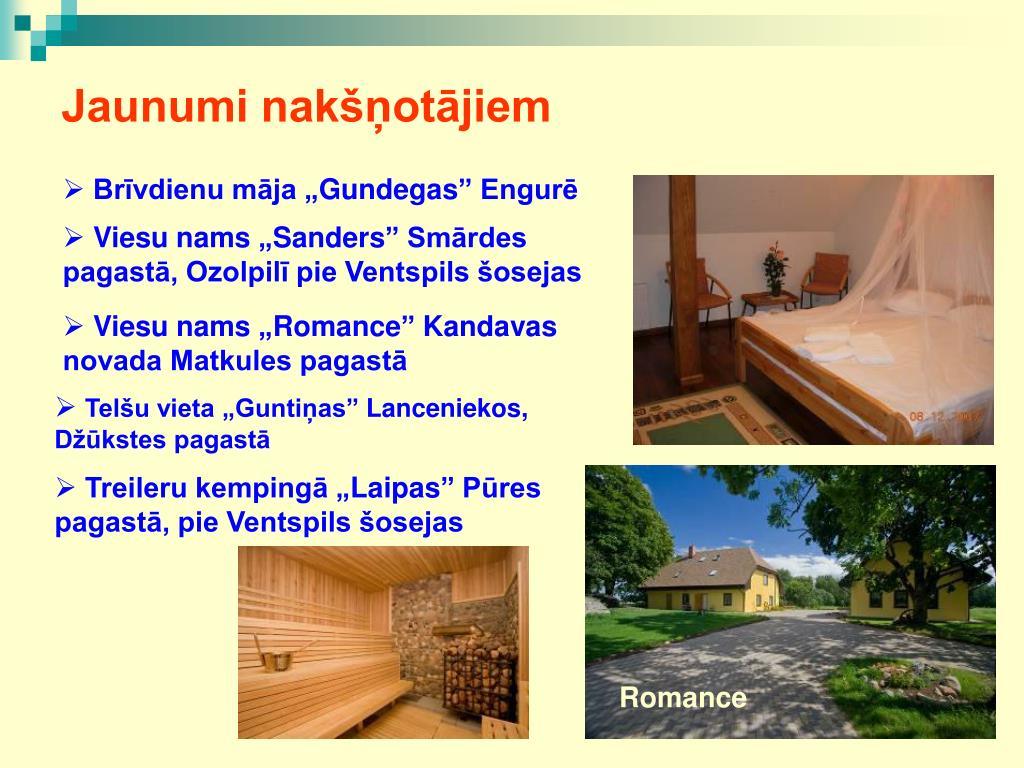 Jaunumi nakšņotājiem

➢ Brīvdienu māja „Gundegas” Engurē

➢ Viesu nams „Sanders” Smārdes pagastā, Ozolpilī pie Ventspils šosejas

➢ Viesu nams „Romance” Kandavas novada Matkules pagastā

➢ Telšu vieta „Guntiņas” Lanceniekos, Džūkstes pagastā

➢ Treileru kempingā „Laipas” Pūres pagastā, pie Ventspils šosejas

08.12.2007

Romance